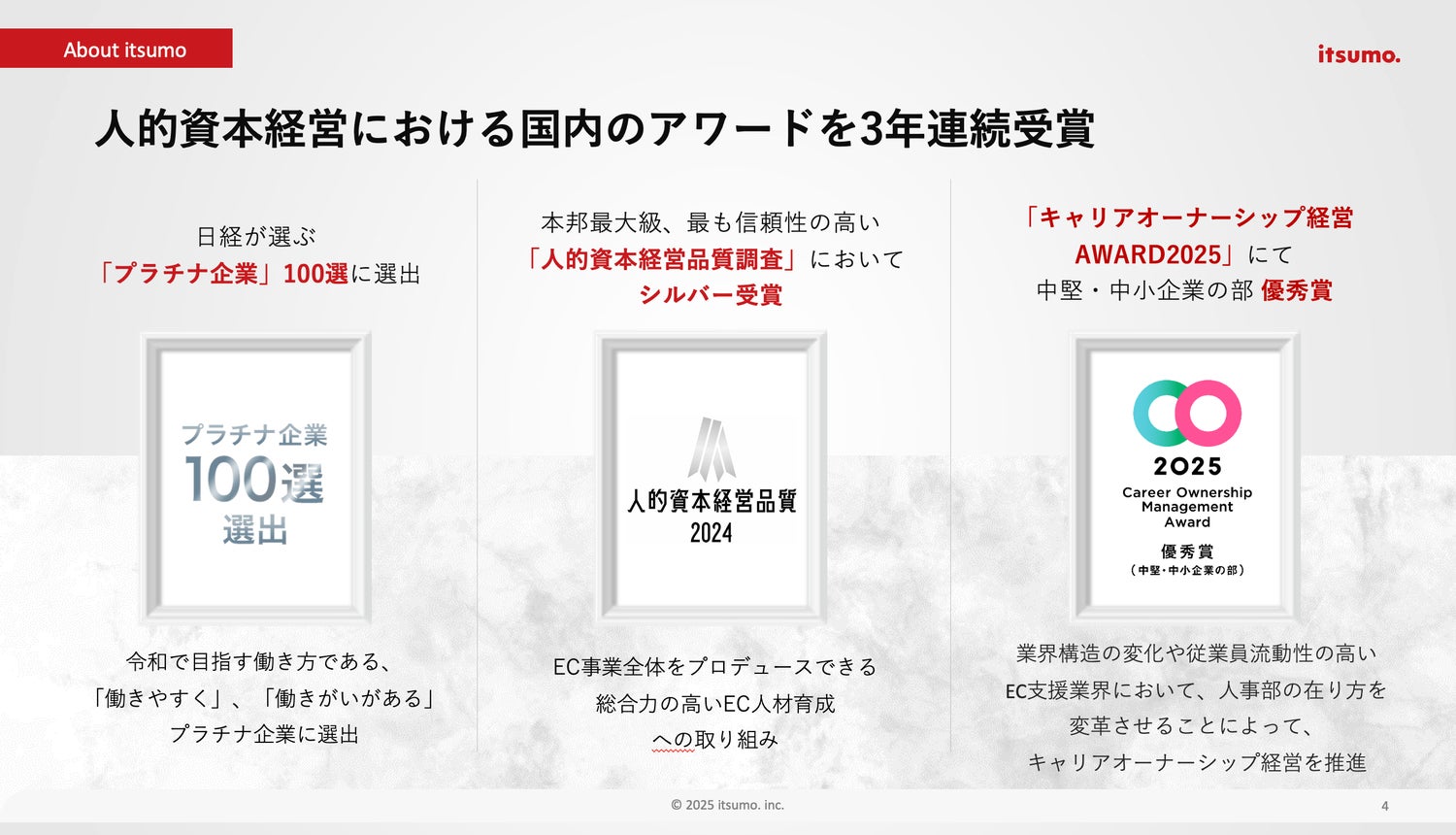 About itsumo

itsumo.

人的資本経営における国内のアワードを3年連続受賞

日経が選ぶ
「プラチナ企業」100選に選出

プラチナ企業
100選
選出

令和で目指す働き方である、
「働きやすく」、「働きがいがある」
プラチナ企業に選出

本邦最大級、最も信頼性の高い
「人的資本経営品質調査」において
シルバー受賞

人的資本経営品質
2024

EC事業全体をプロデュースできる
総合力の高いEC人材育成
への取り組み

「キャリアオーナーシップ経営
AWARD2025」にて
中堅・中小企業の部 優秀賞

2025
Career Ownership
Management
Award
優秀賞
（中堅・中小企業の部）

業界構造の変化や従業員流動性の高い
EC支援業界において、人事部の在り方を
変革させることによって、
キャリアオーナーシップ経営を推進

© 2025 itsumo. inc.

4